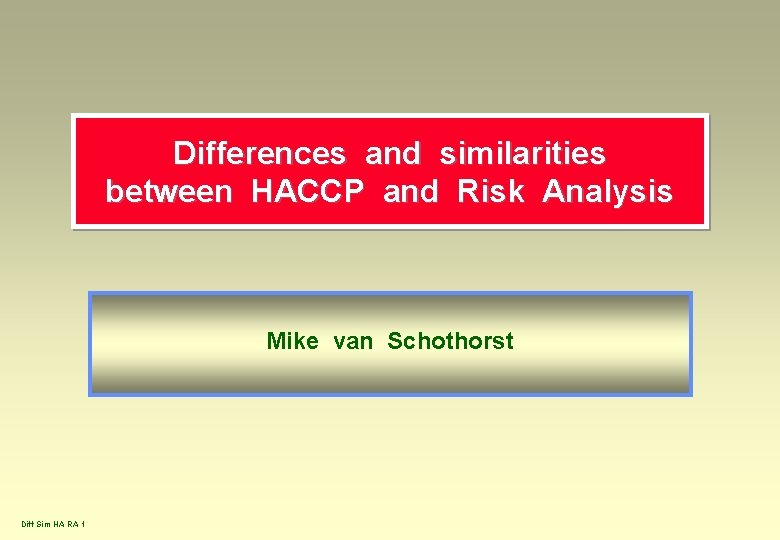 Differences and similarities between HACCP and Risk Analysis

Mike van Schothorst

Diff Sim HA RA 1